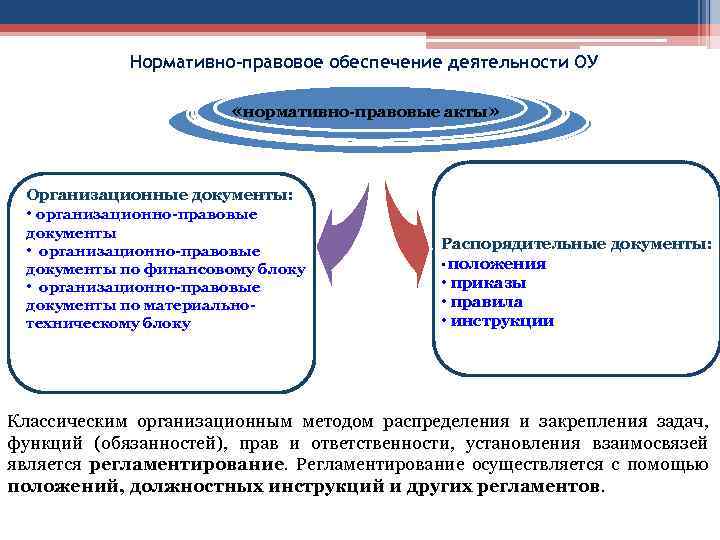 Нормативно-правовое обеспечение деятельности ОУ

«нормативно-правовые акты»

Организационные документы:
• организационно-правовые документы
• организационно-правовые документы по финансовому блоку
• организационно-правовые документы по материально-техническому блоку

Распорядительные документы:
• положения
• приказы
• правила
• инструкции

Классическим организационным методом распределения и закрепления задач, функций (обязанностей), прав и ответственности, установления взаимосвязей является регламентирование. Регламентирование осуществляется с помощью положений, должностных инструкций и других регламентов.